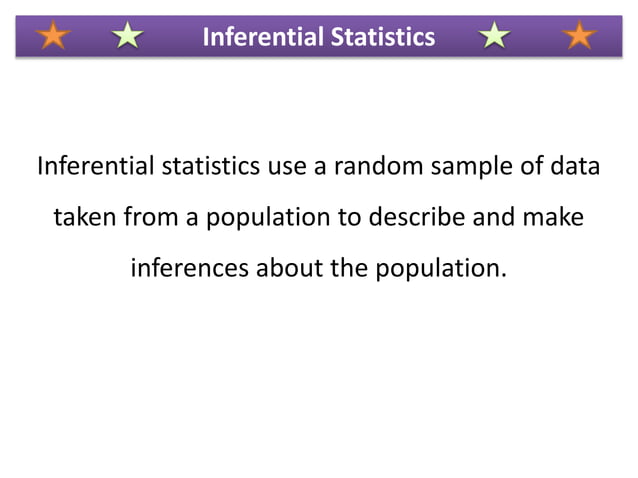 Inferential Statistics

Inferential statistics use a random sample of data taken from a population to describe and make inferences about the population.